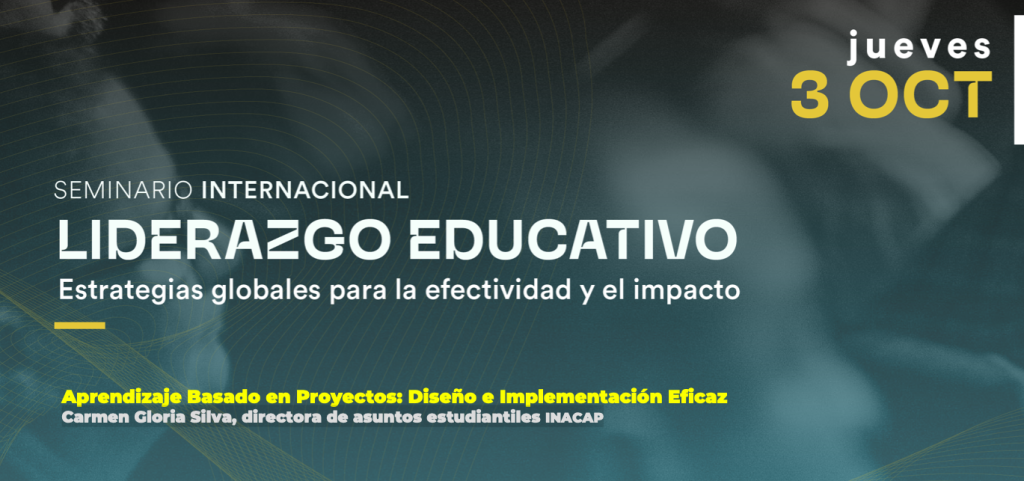 jueves
3 OCT

SEMINARIO INTERNACIONAL
LIDERAZGO EDUCATIVO
Estrategias globales para la efectividad y el impacto

Aprendizaje Basado en Proyectos: Diseño e Implementación Eficaz
Carmen Gloria Silva, directora de asuntos estudiantiles INACAP